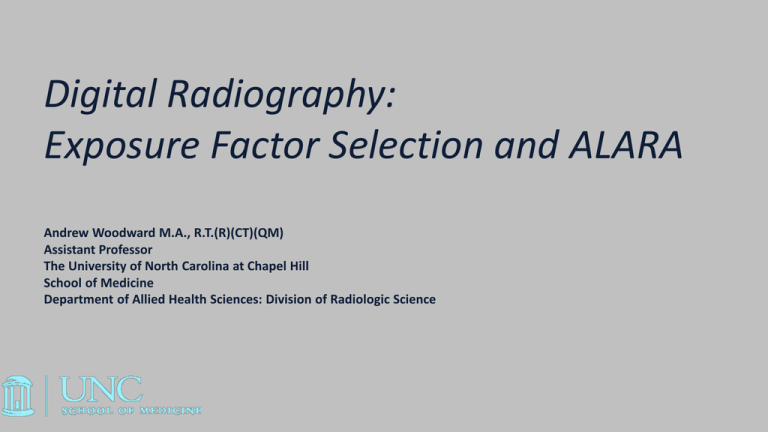 Digital Radiography:
Exposure Factor Selection and ALARA

Andrew Woodward M.A., R.T.(R)(CT)(QM)
Assistant Professor
The University of North Carolina at Chapel Hill
School of Medicine
Department of Allied Health Sciences: Division of Radiologic Science

UNC
SCHOOL OF MEDICINE